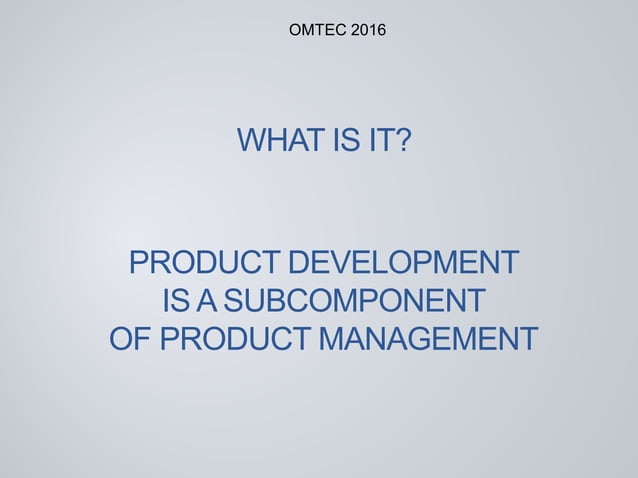 OMTEC 2016

WHAT IS IT?

PRODUCT DEVELOPMENT
IS A SUBCOMPONENT
OF PRODUCT MANAGEMENT